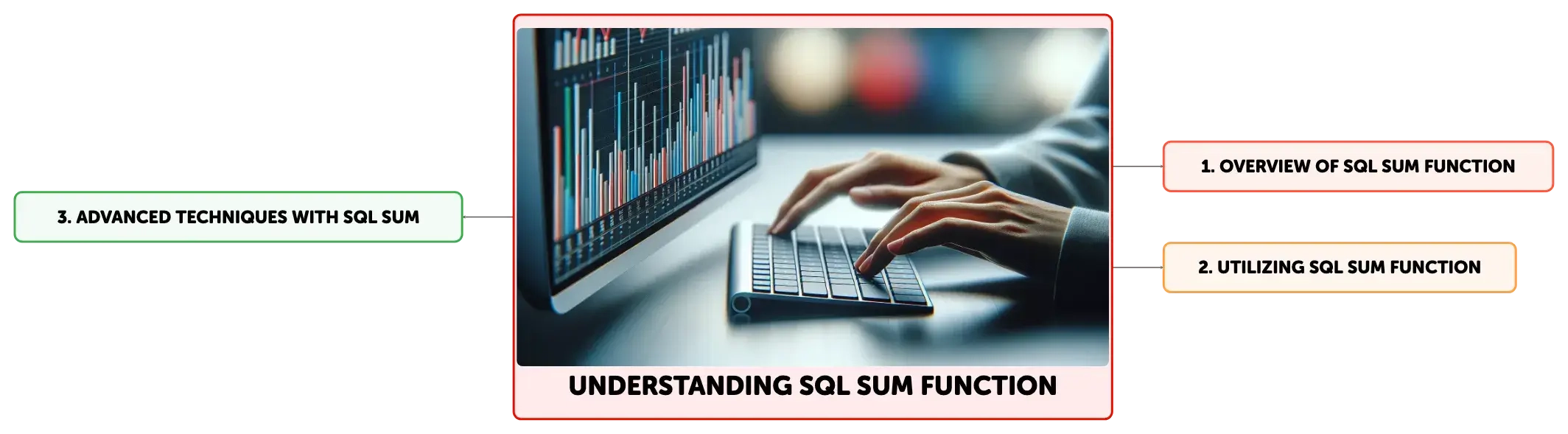 UNDERSTANDING SQL SUM FUNCTION

1. OVERVIEW OF SQL SUM FUNCTION

2. UTILIZING SQL SUM FUNCTION

3. ADVANCED TECHNIQUES WITH SQL SUM